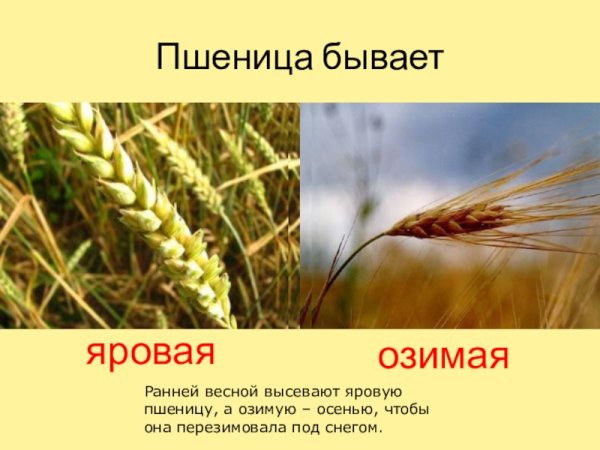 Пшеница бывает

яровая

озимая

Ранней весной высевают яровую пшеницу, а озимую – осенью, чтобы она перезимовала под снегом.